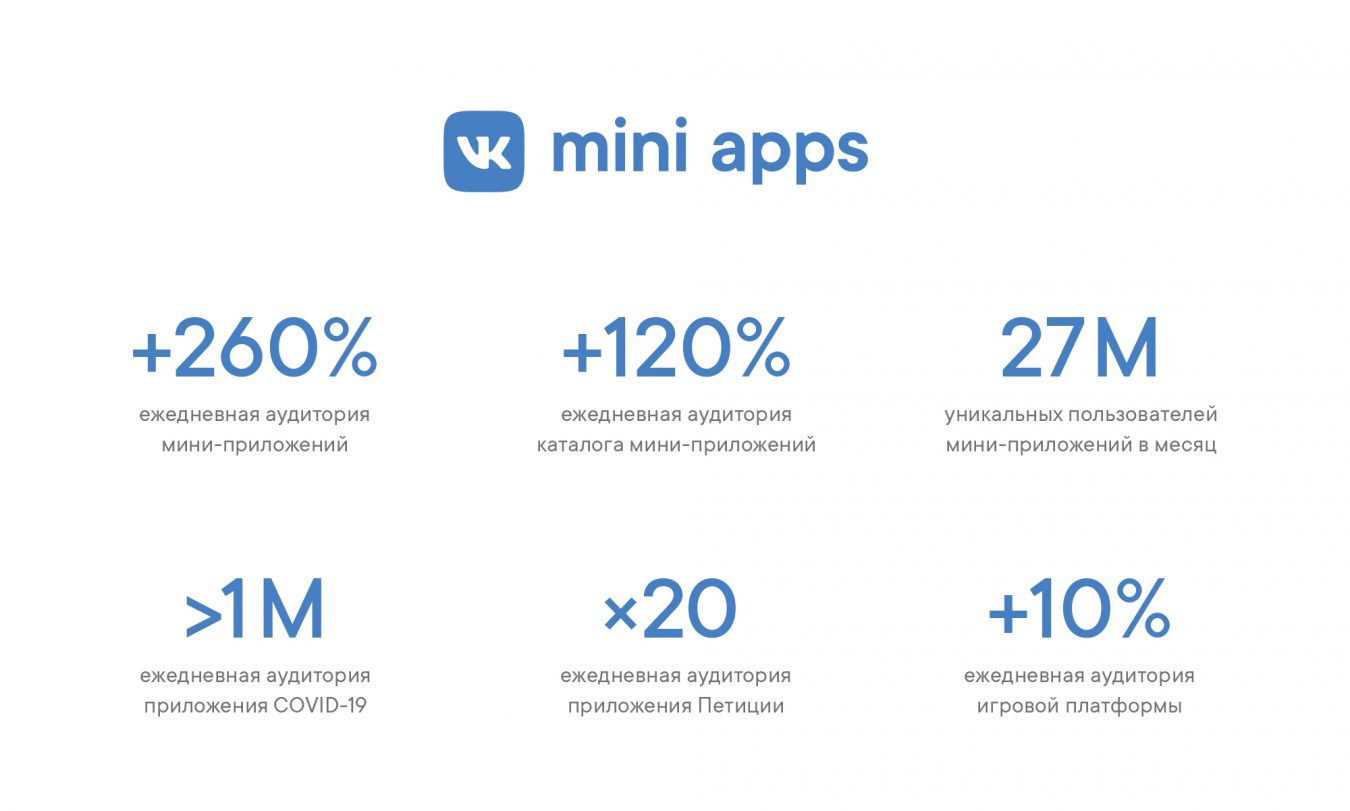 VK mini apps

+260%
ежедневная аудитория мини-приложений

+120%
ежедневная аудитория каталога мини-приложений

27M
уникальных пользователей мини-приложений в месяц

>1M
ежедневная аудитория приложения COVID-19

×20
ежедневная аудитория приложения Петиции

+10%
ежедневная аудитория игровой платформы